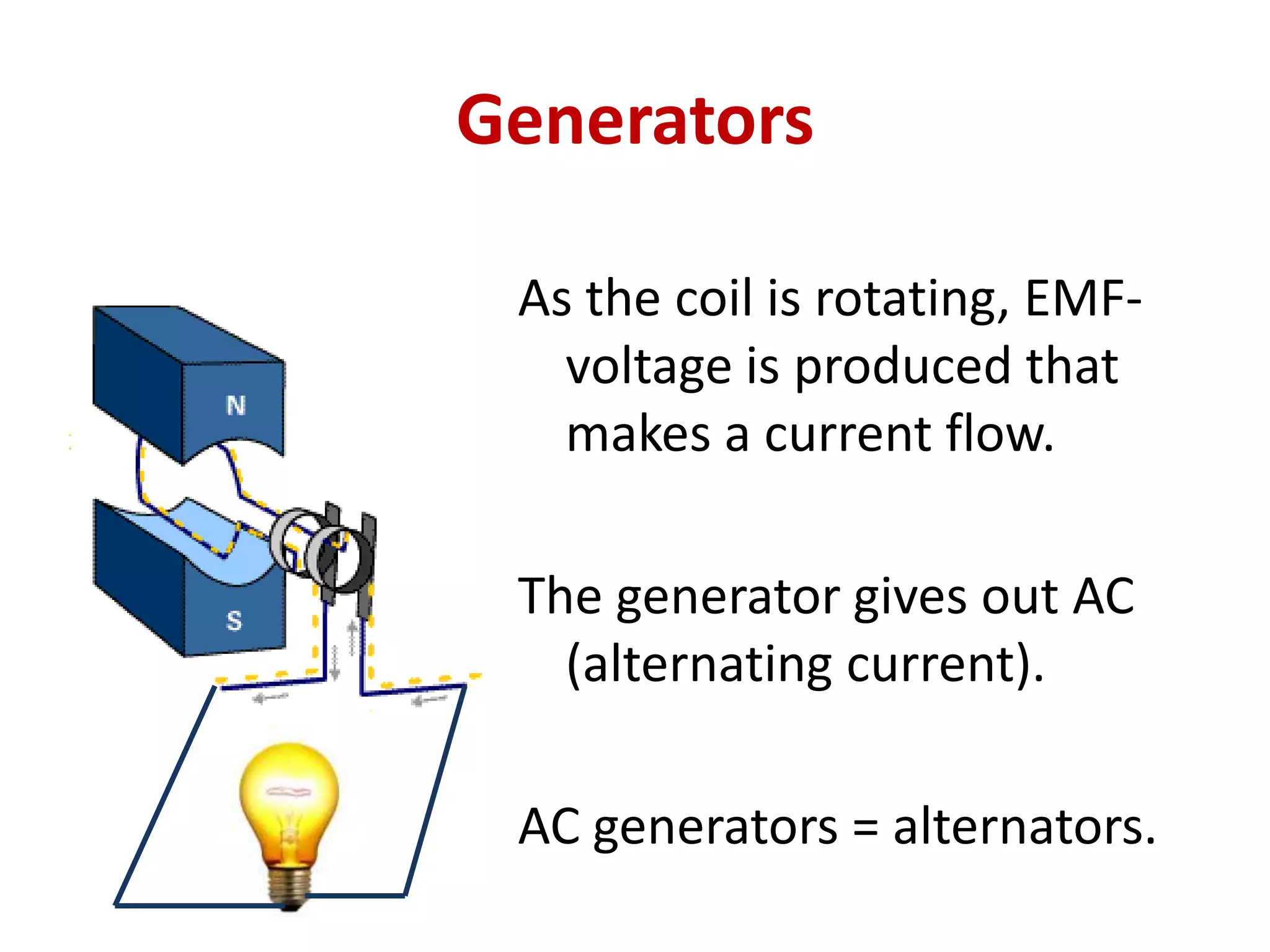 Generators

N

S

As the coil is rotating, EMF-voltage is produced that makes a current flow.

The generator gives out AC (alternating current).

AC generators = alternators.